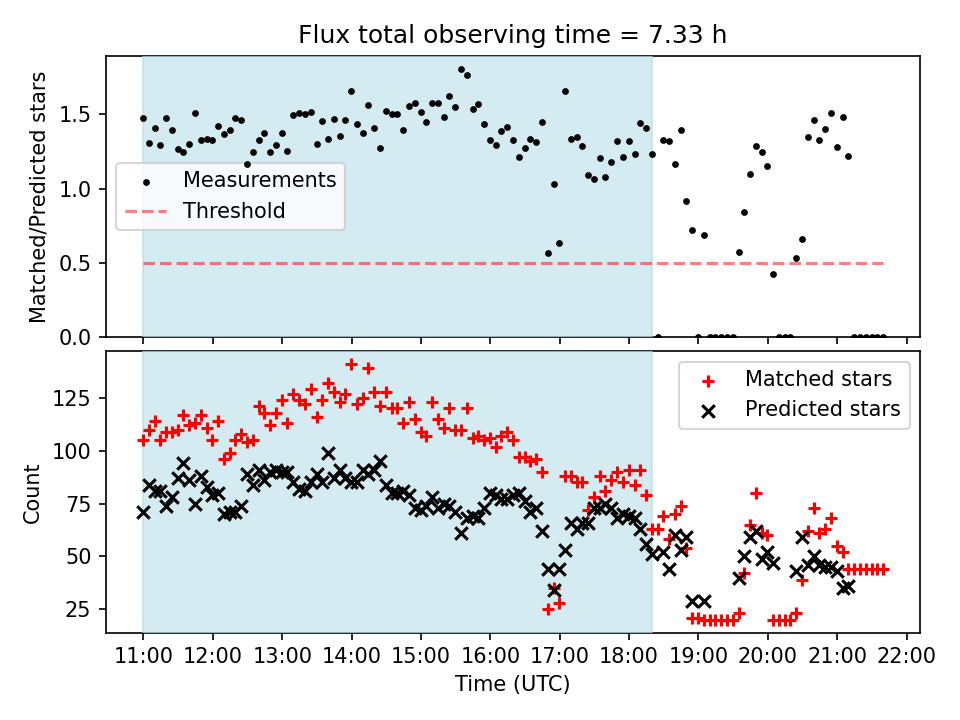 Flux total observing time = 7.33 h

Matched/Predicted stars

1.5
1.0
0.5
0.0

Measurements
Threshold

Count

125
100
75
50
25

Matched stars
Predicted stars

11:00 12:00 13:00 14:00 15:00 16:00 17:00 18:00 19:00 20:00 21:00 22:00

Time (UTC)